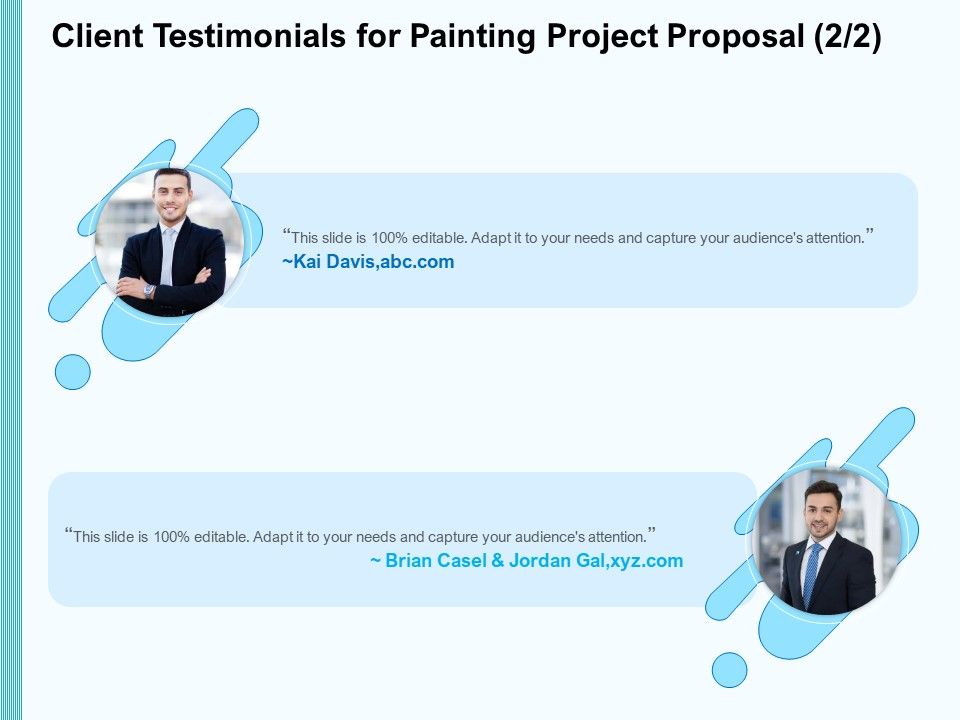 Client Testimonials for Painting Project Proposal (2/2)

“This slide is 100% editable. Adapt it to your needs and capture your audience's attention.”
~Kai Davis,abc.com

“This slide is 100% editable. Adapt it to your needs and capture your audience's attention.”
~ Brian Casel & Jordan Gal,xyz.com